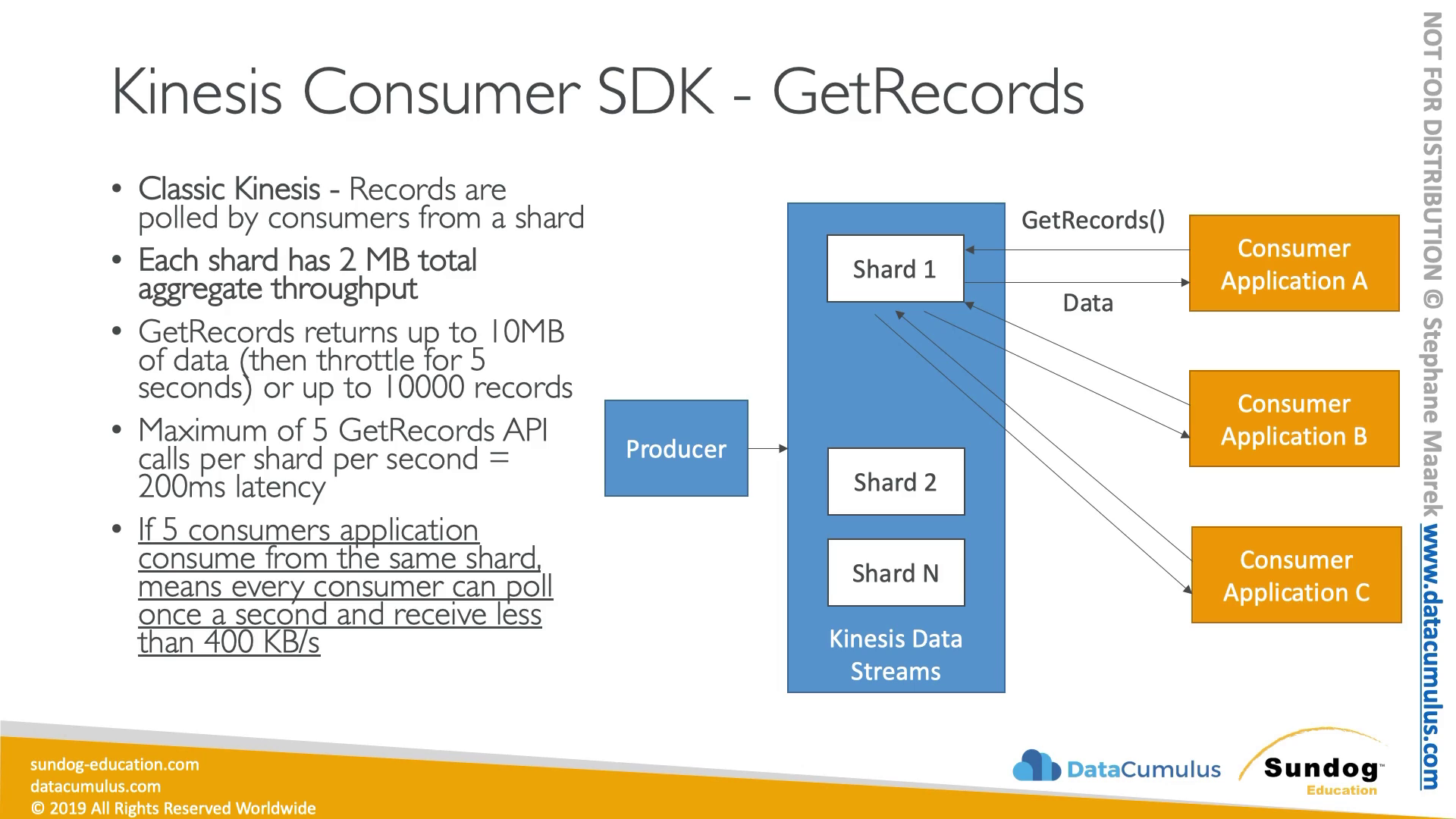 Kinesis Consumer SDK - GetRecords

• Classic Kinesis - Records are polled by consumers from a shard
• Each shard has 2 MB total aggregate throughput
• GetRecords returns up to 10MB of data (then throttle for 5 seconds) or up to 10000 records
• Maximum of 5 GetRecords API calls per shard per second = 200ms latency
• If 5 consumers application consume from the same shard, means every consumer can poll once a second and receive less than 400 KB/s

Producer

Shard 1

Shard 2

Shard N

Kinesis Data Streams

GetRecords()

Data

Consumer Application A

Consumer Application B

Consumer Application C

NOT FOR DISTRIBUTION © Stephane Maarek www.datacumulus.com

sundog-education.com
datacumulus.com
© 2019 All Rights Reserved Worldwide

DataCumulus

Sundog Education